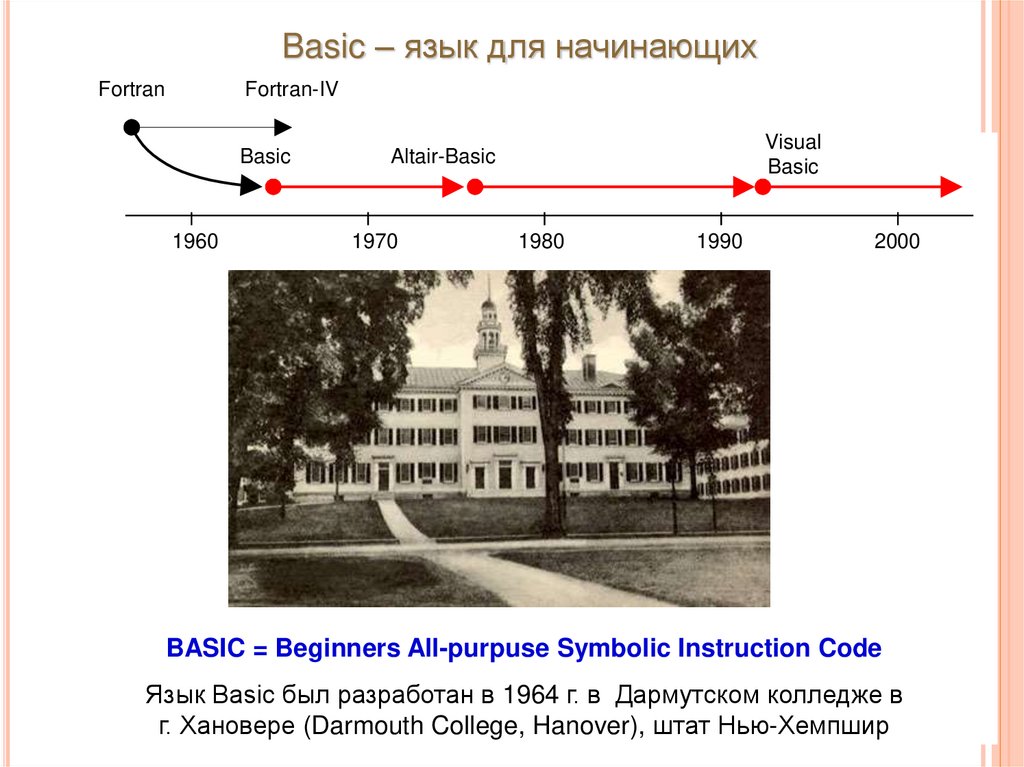 Basic – язык для начинающих

Fortran

Fortran-IV

Basic

Altair-Basic

Visual Basic

1960

1970

1980

1990

2000

BASIC = Beginners All-purpuse Symbolic Instruction Code

Язык Basic был разработан в 1964 г. в Дармутском колледже в г. Хановере (Darmouth College, Hanover), штат Нью-Хемпшир